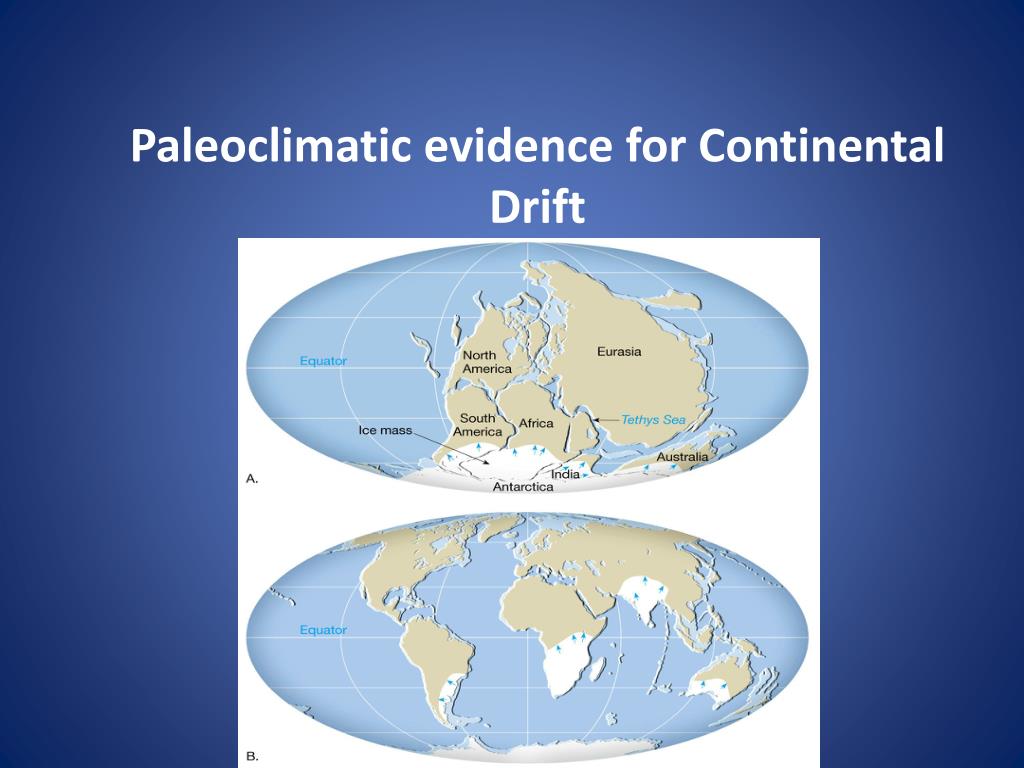 Paleoclimatic evidence for Continental Drift

Equator
North America
Eurasia
South America
Africa
Tethys Sea
Ice mass
Australia
India
Antarctica
A.

Equator
B.